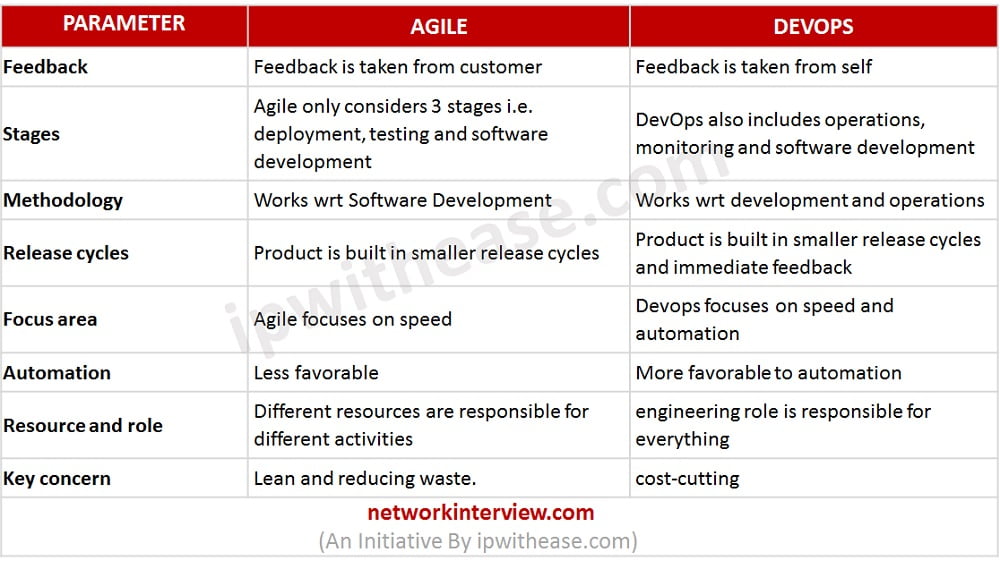 | PARAMETER | AGILE | DEVOPS |
|---|---|---|
| Feedback | Feedback is taken from customer | Feedback is taken from self |
| Stages | Agile only considers 3 stages i.e. deployment, testing and software development | DevOps also includes operations, monitoring and software development |
| Methodology | Works wrt Software Development | Works wrt development and operations |
| Release cycles | Product is built in smaller release cycles | Product is built in smaller release cycles and immediate feedback |
| Focus area | Agile focuses on speed | Devops focuses on speed and automation |
| Automation | Less favorable | More favorable to automation |
| Resource and role | Different resources are responsible for different activities | engineering role is responsible for everything |
| Key concern | Lean and reducing waste. | cost-cutting |

ipwithease.com

networkinterview.com
(An Initiative By ipwithease.com)